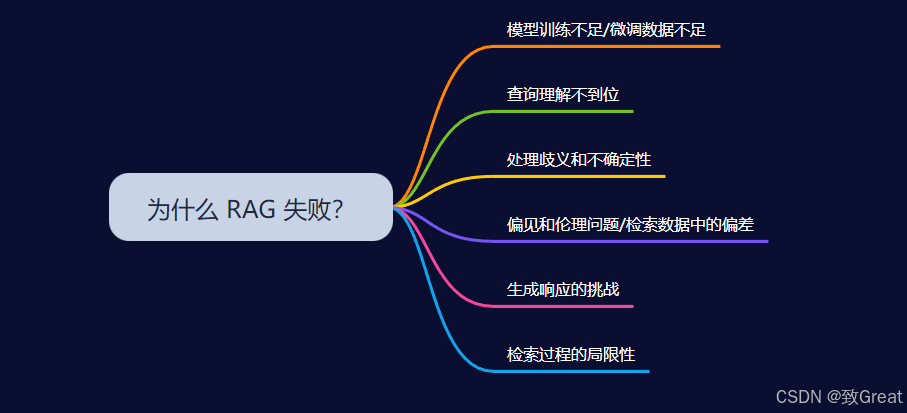 为什么 RAG 失败?

模型训练不足/微调数据不足

查询理解不到位

处理歧义和不确定性

偏见和伦理问题/检索数据中的偏差

生成响应的挑战

检索过程的局限性

CSDN @致Great